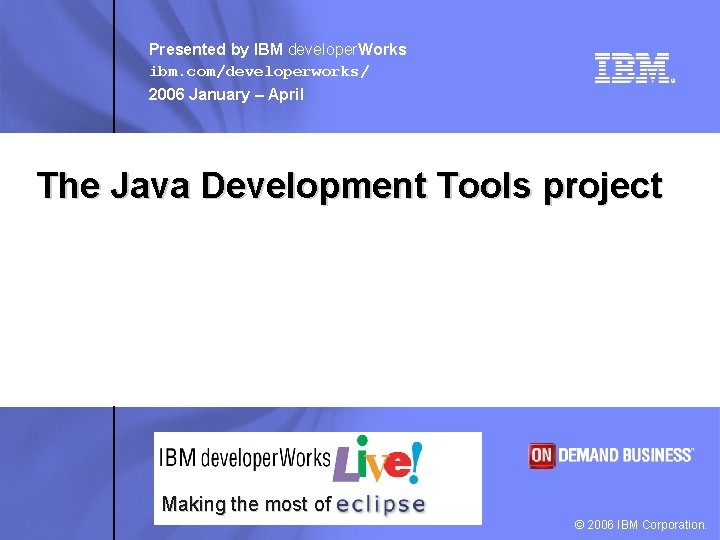 Presented by IBM developerWorks
ibm.com/developerworks/
2006 January – April

IBM

The Java Development Tools project

IBM developerWorks Live!
Making the most of eclipse

ON DEMAND BUSINESS

© 2006 IBM Corporation.